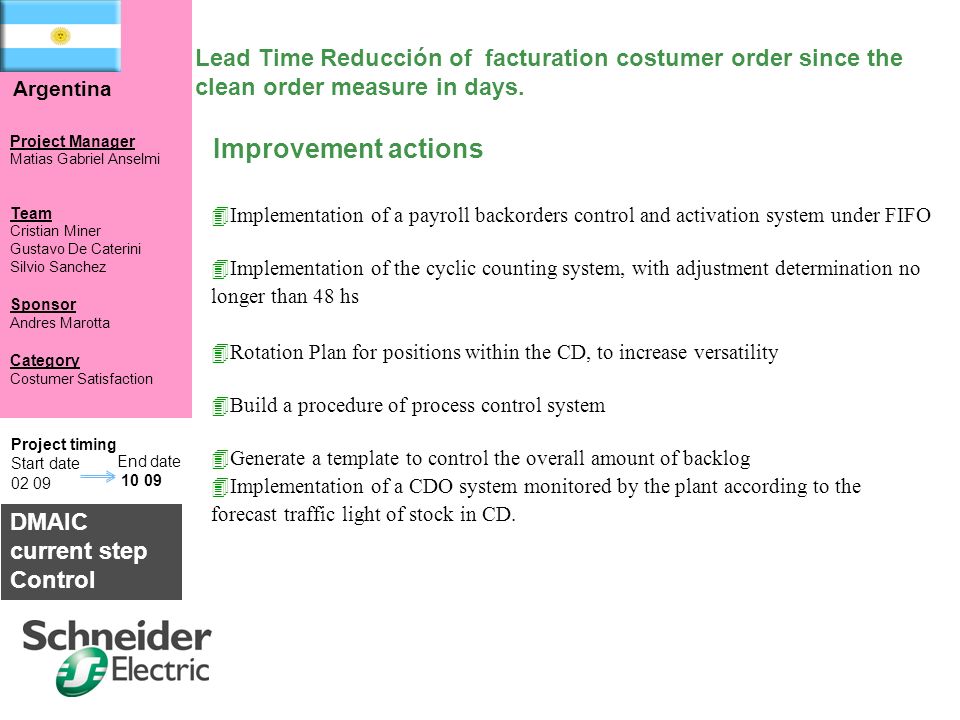 Argentina

Project Manager
Matias Gabriel Anselmi

Team
Cristian Miner
Gustavo De Caterini
Silvio Sanchez

Sponsor
Andres Marotta

Category
Costumer Satisfaction

Project timing
Start date
02 09
End date
10 09

DMAIC current step Control

Schneider Electric

Lead Time Reducción of facturation costumer order since the clean order measure in days.

Improvement actions

Implementation of a payroll backorders control and activation system under FIFO

Implementation of the cyclic counting system, with adjustment determination no longer than 48 hs

Rotation Plan for positions within the CD, to increase versatility

Build a procedure of process control system

Generate a template to control the overall amount of backlog

Implementation of a CDO system monitored by the plant according to the forecast traffic light of stock in CD.